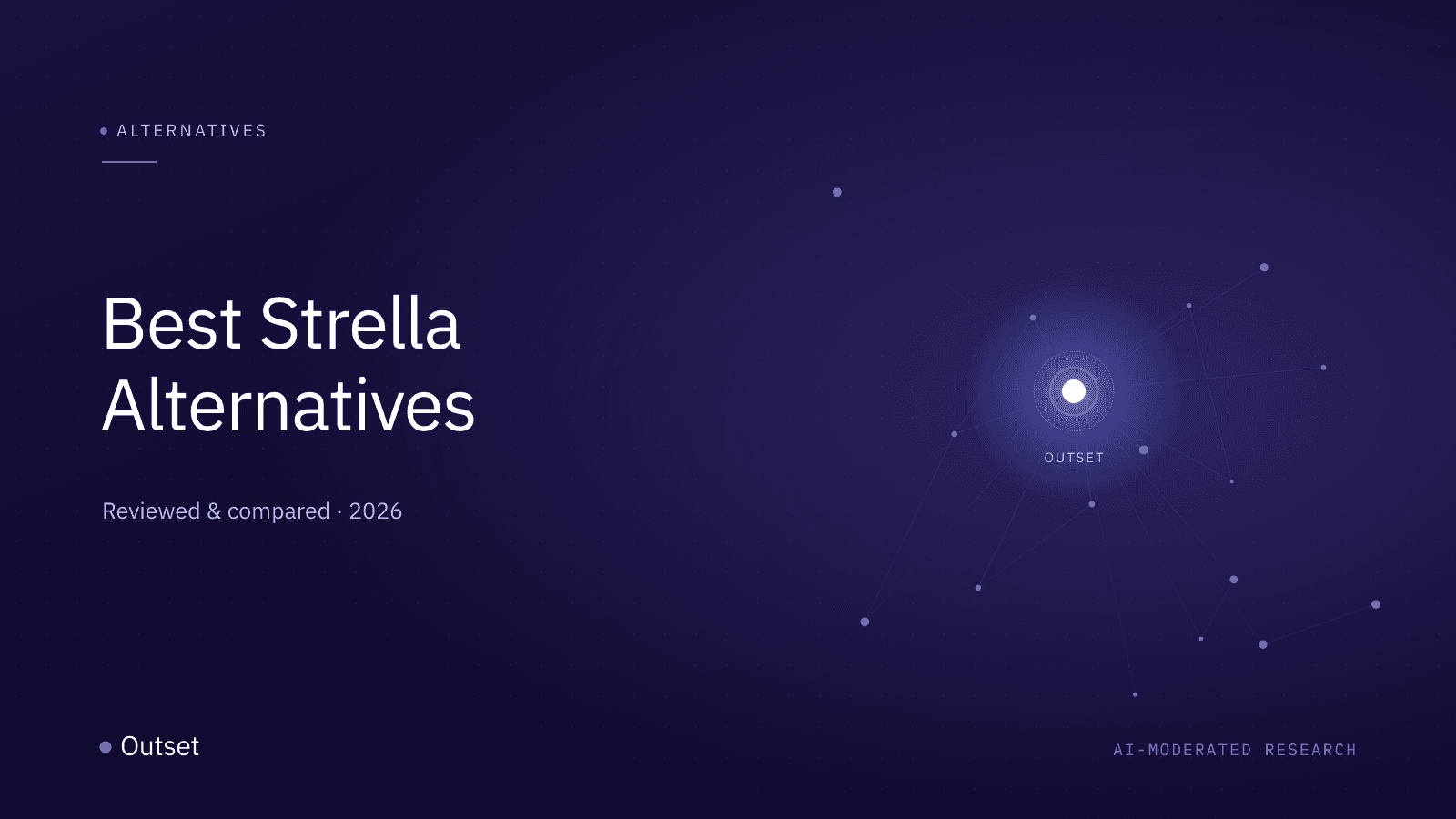 ALTERNATIVES

Best Strella Alternatives

Reviewed & compared · 2026

OUTSET

Outset

AI-MODERATED RESEARCH